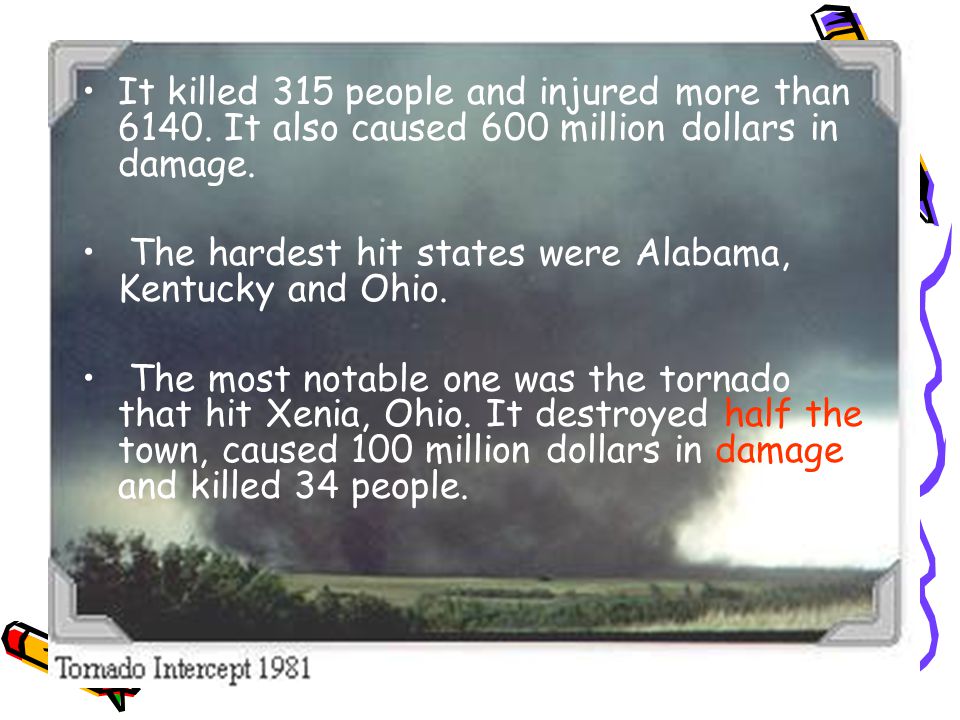 • It killed 315 people and injured more than 6140. It also caused 600 million dollars in damage.

• The hardest hit states were Alabama, Kentucky and Ohio.

• The most notable one was the tornado that hit Xenia, Ohio. It destroyed half the town, caused 100 million dollars in damage and killed 34 people.

Tornado Intercept 1981